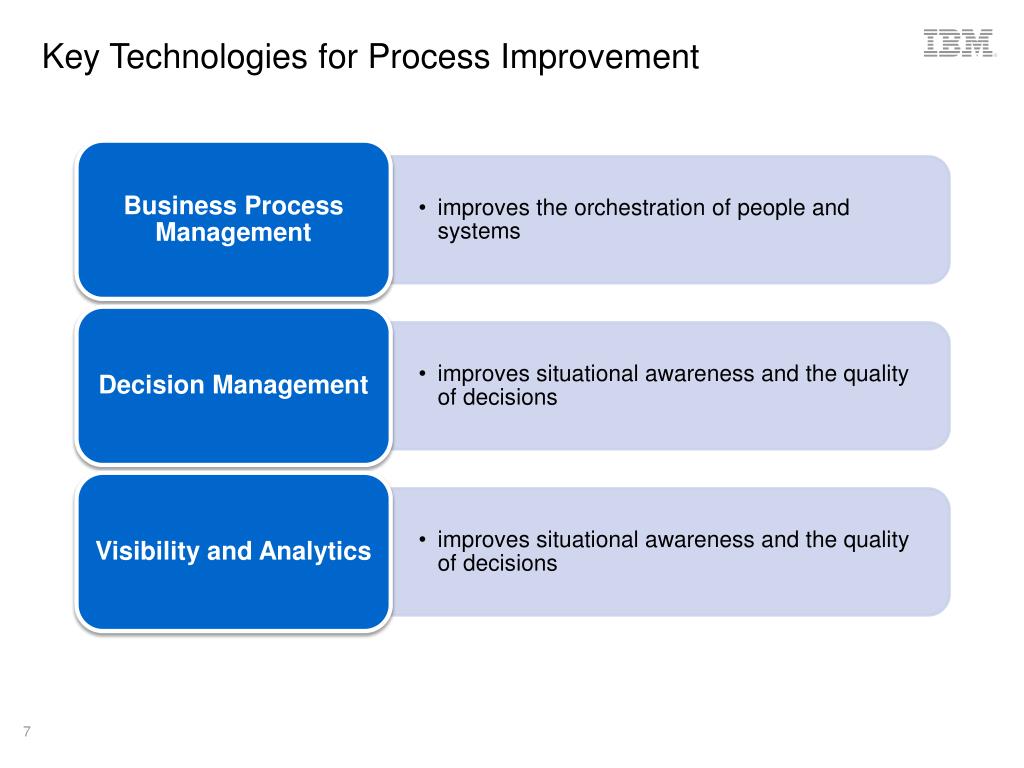 Key Technologies for Process Improvement

IBM

Business Process Management

• improves the orchestration of people and systems

Decision Management

• improves situational awareness and the quality of decisions

Visibility and Analytics

• improves situational awareness and the quality of decisions

7